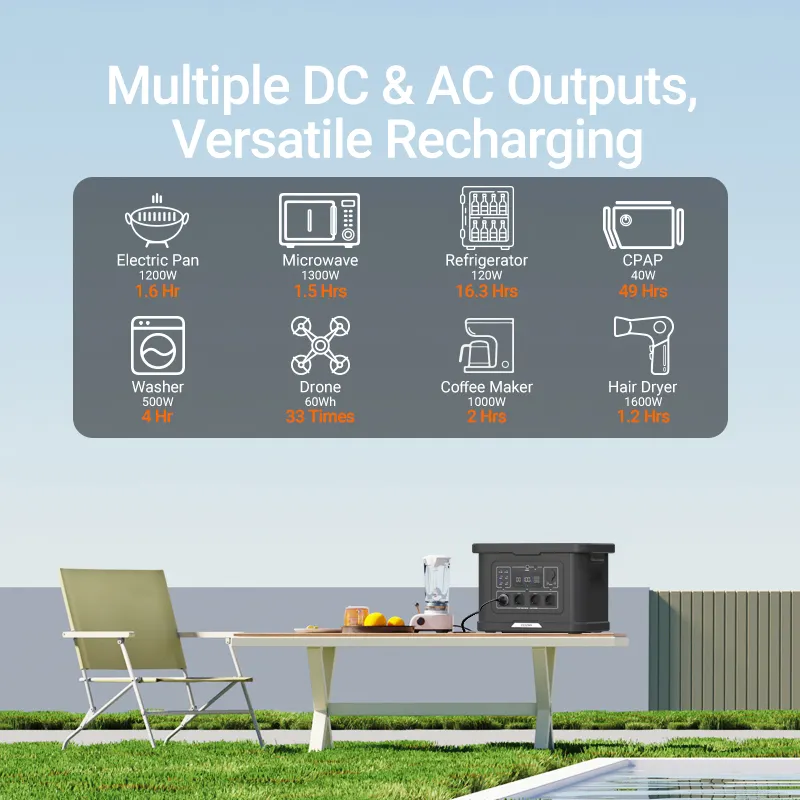 Multiple DC & AC Outputs, Versatile Recharging

Electric Pan
1200W
1.6 Hr

Microwave
1300W
1.5 Hrs

Refrigerator
120W
16.3 Hrs

CPAP
40W
49 Hrs

Washer
500W
4 Hr

Drone
60Wh
33 Times

Coffee Maker
1000W
2 Hrs

Hair Dryer
1600W
1.2 Hrs